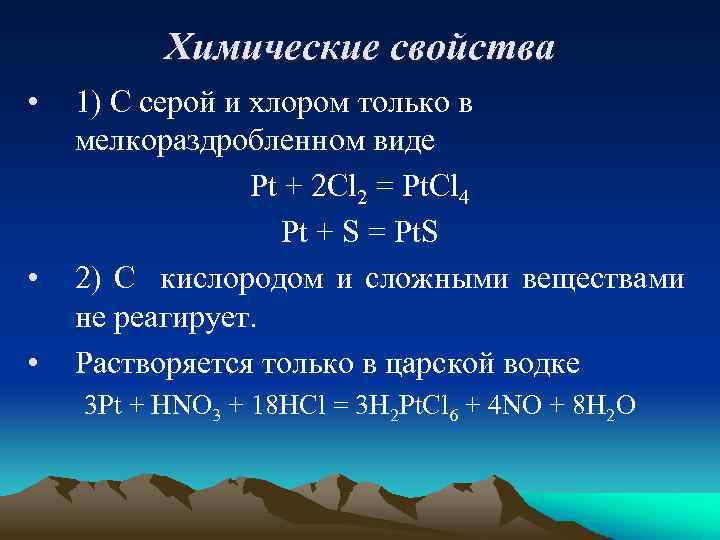 Химические свойства

• 1) С серой и хлором только в мелкораздробленном виде

$Pt + 2Cl_2 = PtCl_4$

$Pt + S = PtS$

• 2) С кислородом и сложными веществами не реагирует.

• Растворяется только в царской водке

$3Pt + HNO_3 + 18HCl = 3H_2PtCl_6 + 4NO + 8H_2O$